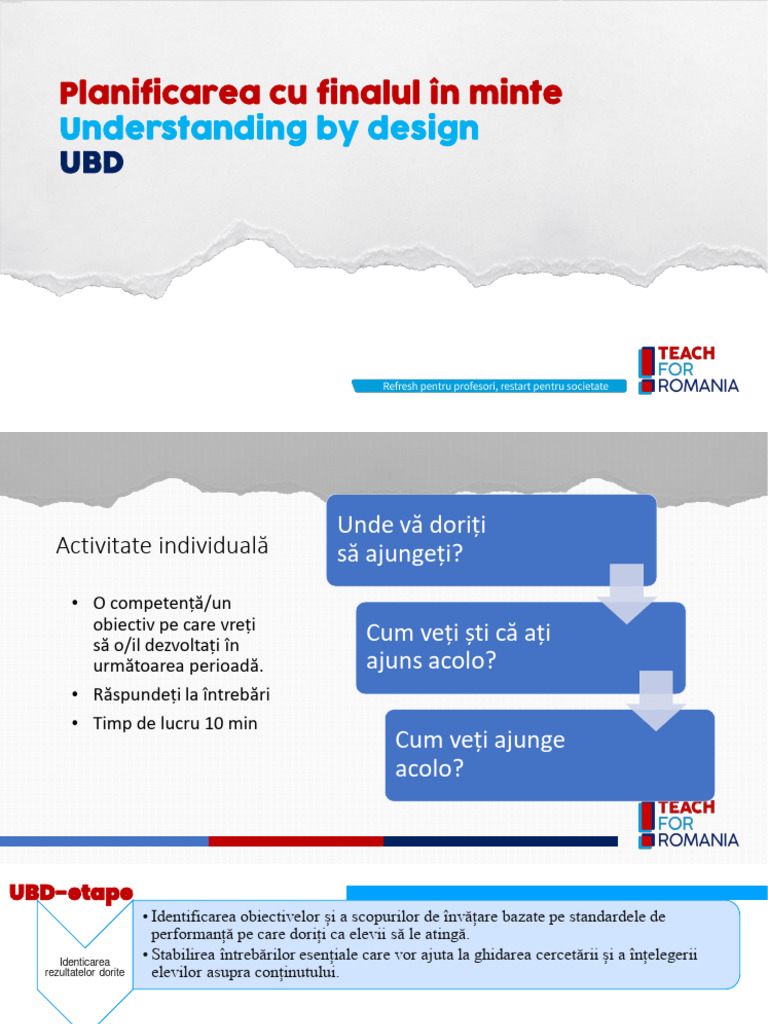 Planificarea cu finalul în minte
Understanding by design
UBD

Refresh pentru profesori, restart pentru societate

TEACH FOR ROMANIA

Activitate individuală

• O competență/un obiectiv pe care vreți să o/il dezvoltați în următoarea perioadă.
• Răspundeți la întrebări
• Timp de lucru 10 min

Unde vă doriți să ajungeți?

Cum veți ști că ați ajuns acolo?

Cum veți ajunge acolo?

TEACH FOR ROMANIA

UBD-etape

Identicarea rezultatelor dorite

• Identificarea obiectivelor și a scopurilor de învățare bazate pe standardele de performanță pe care doriți ca elevii să le atingă.
• Stabilirea întrebărilor esențiale care vor ajuta la ghidarea cercetării și a înțelegerii elevilor asupra conținutului.